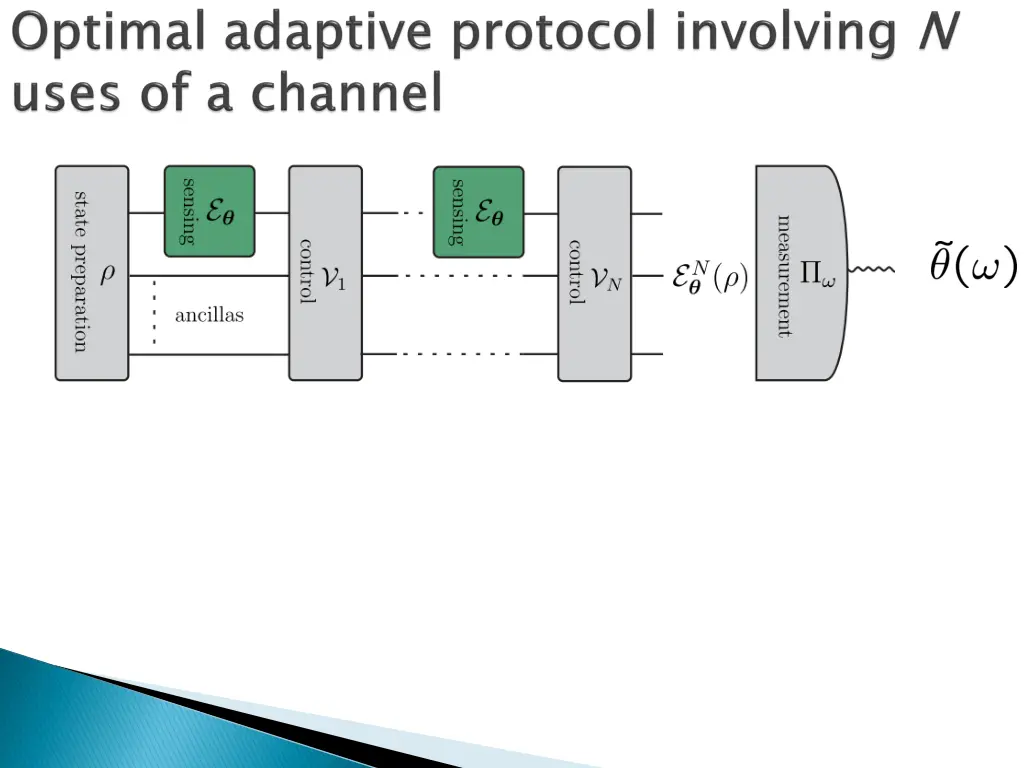 Optimal adaptive protocol involving $N$ uses of a channel

state preparation
$\rho$
sensing
$\mathcal{E}_{\boldsymbol{\theta}}$
ancillas
control
$\mathcal{V}_1$
sensing
$\mathcal{E}_{\boldsymbol{\theta}}$
control
$\mathcal{V}_N$
$\mathcal{E}_{\boldsymbol{\theta}}^N(\rho)$
measurement
$\Pi_\omega$
$\tilde{\theta}(\omega)$